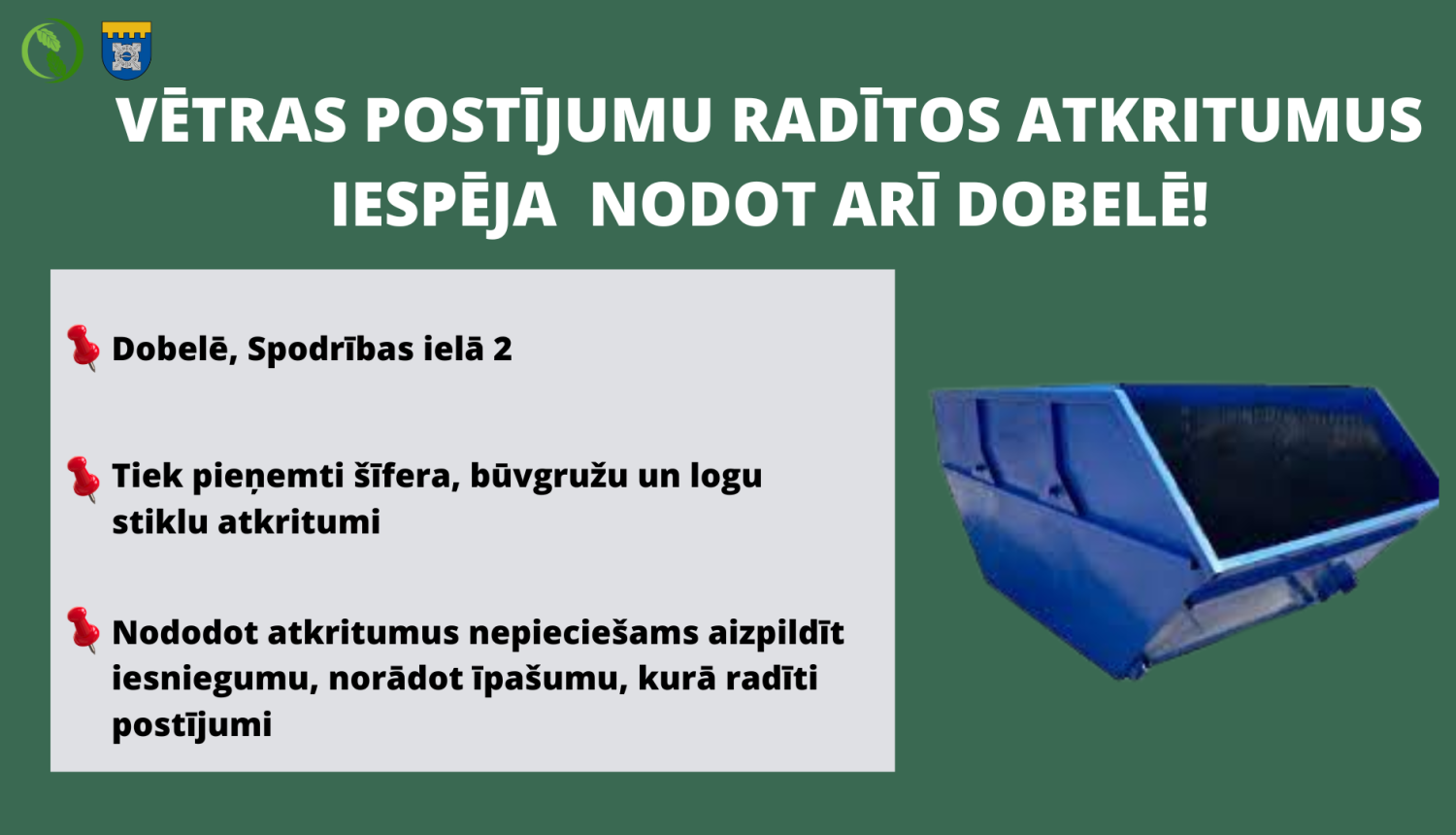 VĒTRAS POSTĪJUMU RADĪTOS ATKRITUMUS IESPĒJA  NODOT ARĪ DOBELĒ!

Dobelē, Spodrības ielā 2

Tiek pieņemti šīfera, būvgružu un logu stiklu atkritumi

Nododot atkritumus nepieciešams aizpildīt iesniegumu, norādot īpašumu, kurā radīti postījumi